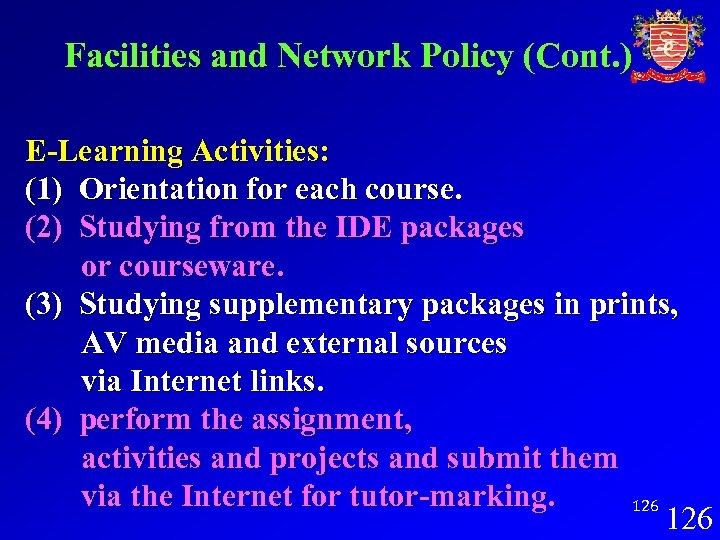 Facilities and Network Policy (Cont.)

E-Learning Activities:
(1) Orientation for each course.
(2) Studying from the IDE packages or courseware.
(3) Studying supplementary packages in prints, AV media and external sources via Internet links.
(4) perform the assignment, activities and projects and submit them via the Internet for tutor-marking.

126

126